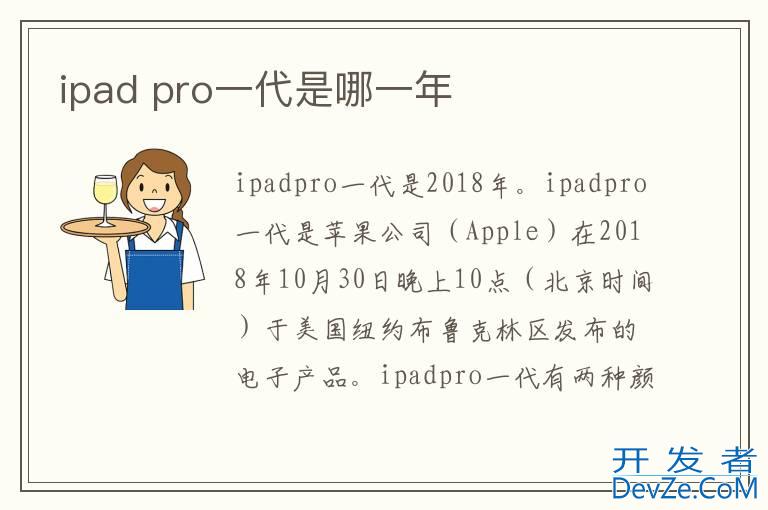 ipad pro一代是哪一年

ipadpro一代是2018年。ipadpro一代是苹果公司（Apple）在2018年10月30日晚上10点（北京时间）于美国纽约布鲁克林区发布的电子产品。ipadpro一代有两种颜

开发者
DevZe.CoM